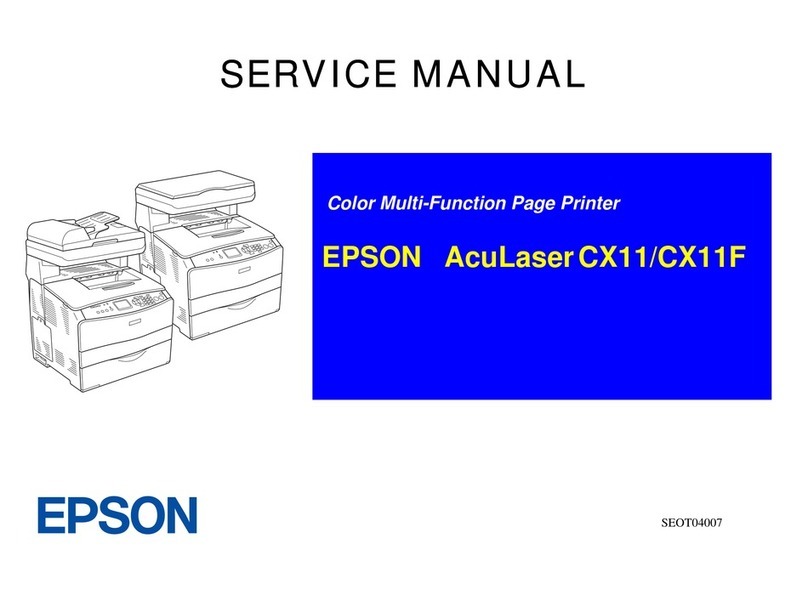 SERVICE MANUAL

Color Multi-Function Page Printer

EPSON AcuLaser CX11/CX11F

EPSON

SEOT04007